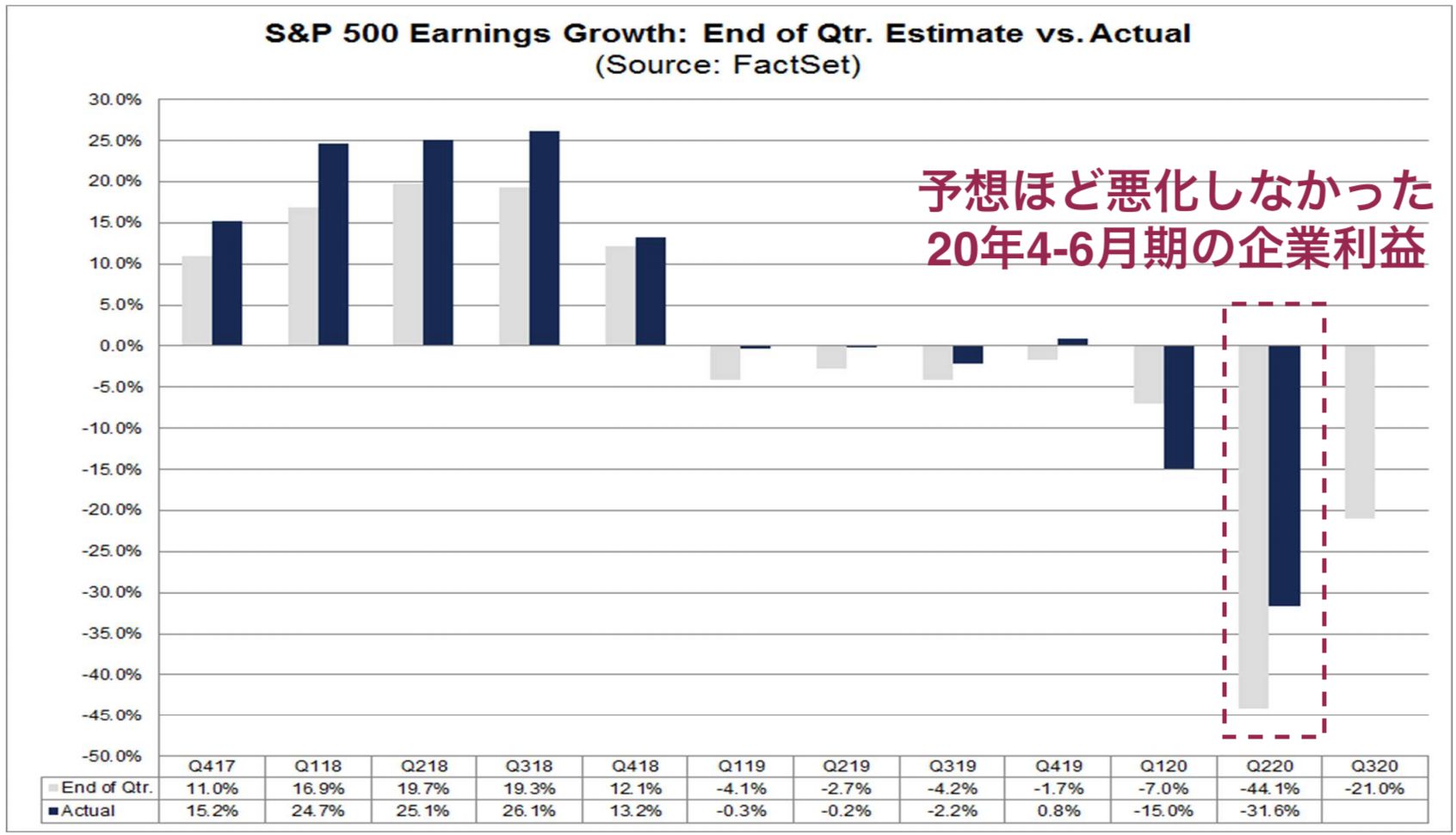 S&P 500 Earnings Growth: End of Qtr. Estimate vs. Actual
(Source: FactSet)

予想ほど悪化しなかった
20年4-6月期の企業利益

30.0%
25.0%
20.0%
15.0%
10.0%
5.0%
0.0%
-5.0%
-10.0%
-15.0%
-20.0%
-25.0%
-30.0%
-35.0%
-40.0%
-45.0%
-50.0%

| | Q417 | Q118 | Q218 | Q318 | Q418 | Q119 | Q219 | Q319 | Q419 | Q120 | Q220 | Q320 |
|---|---|---|---|---|---|---|---|---|---|---|---|---|
| End of Qtr. | 11.0% | 16.9% | 19.7% | 19.3% | 12.1% | -4.1% | -2.7% | -4.2% | -1.7% | -7.0% | -44.1% | -21.0% |
| Actual | 15.2% | 24.7% | 25.1% | 26.1% | 13.2% | -0.3% | -0.2% | -2.2% | 0.8% | -15.0% | -31.6% | |